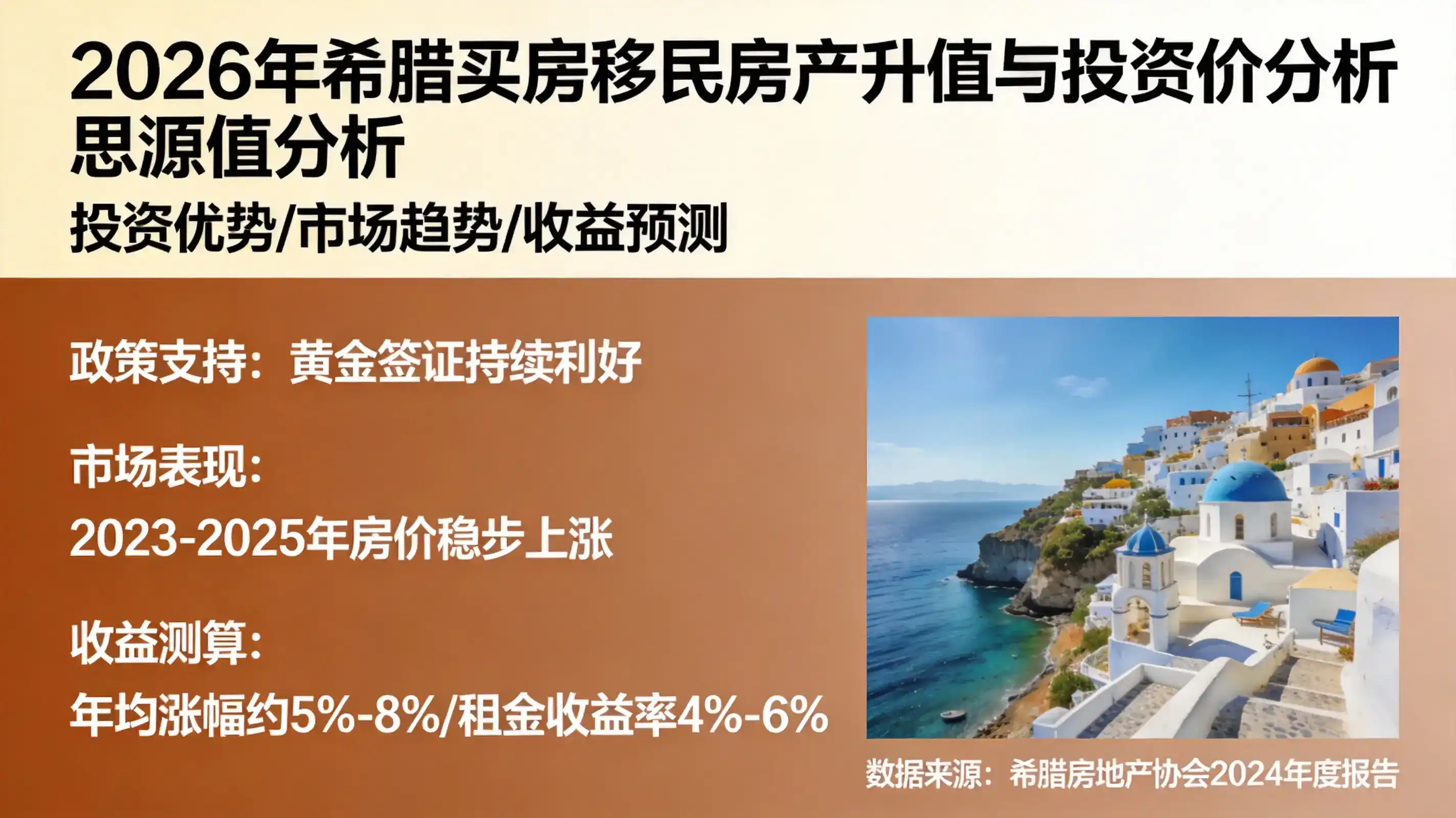 2026年希腊买房移民房产升值与投资价分析思源值分析

投资优势/市场趋势/收益预测

政策支持：黄金签证持续利好

市场表现：

2023-2025年房价稳步上涨

收益测算：

年均涨幅约5%-8%/租金收益率4%-6%

数据来源：希腊房地产协会2024年度报告